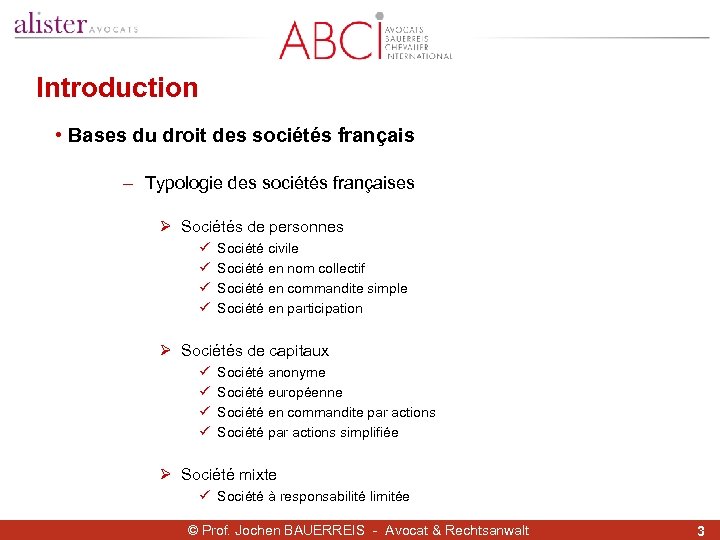 alister AVOCATS

ABCI AVOCATS BAUERREIS CHEVALIER INTERNATIONAL

Introduction

• Bases du droit des sociétés français

– Typologie des sociétés françaises

➢ Sociétés de personnes
✓ Société civile
✓ Société en nom collectif
✓ Société en commandite simple
✓ Société en participation

➢ Sociétés de capitaux
✓ Société anonyme
✓ Société européenne
✓ Société en commandite par actions
✓ Société par actions simplifiée

➢ Société mixte
✓ Société à responsabilité limitée

© Prof. Jochen BAUERREIS - Avocat & Rechtsanwalt

3